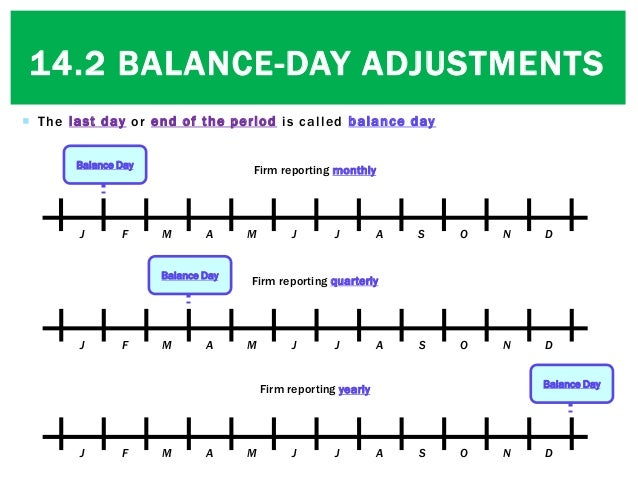 14.2 BALANCE-DAY ADJUSTMENTS

The last day or end of the period is called balance day

Balance Day

Firm reporting monthly

J F M A M J J A S O N D

Balance Day

Firm reporting quarterly

J F M A M J J A S O N D

Firm reporting yearly

Balance Day

J F M A M J J A S O N D